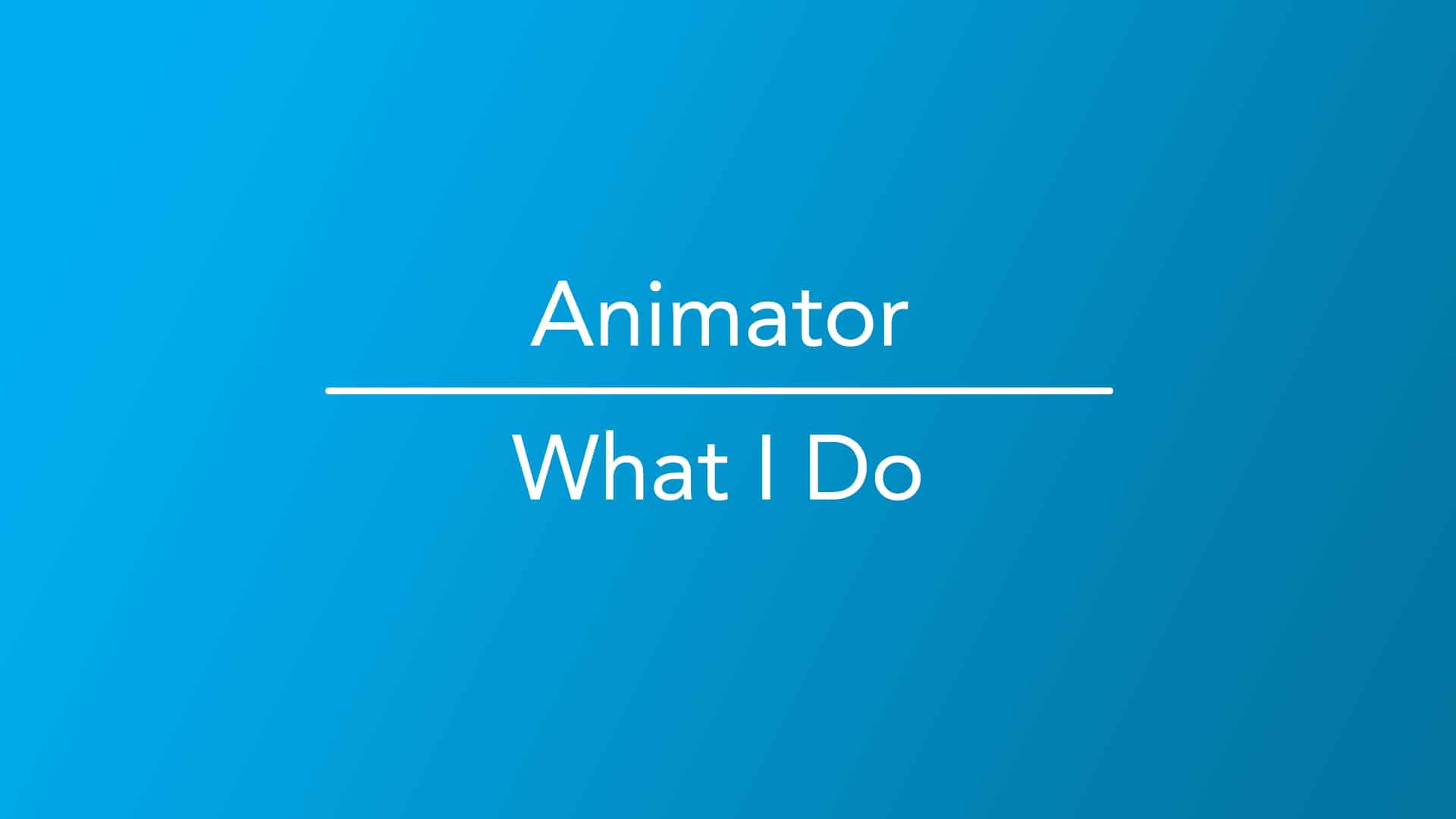 Animator

What I Do